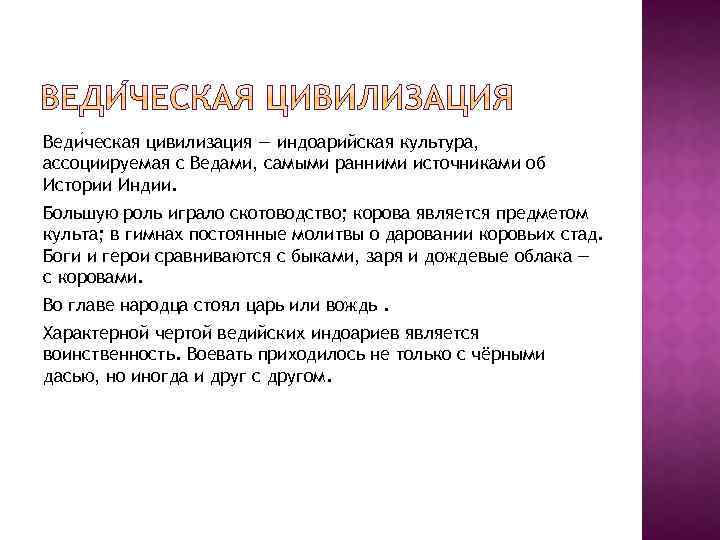 ВЕДИ́ЧЕСКАЯ ЦИВИЛИЗАЦИЯ

Веди́ческая цивилизация — индоарийская культура, ассоциируемая с Ведами, самыми ранними источниками об Истории Индии.

Большую роль играло скотоводство; корова является предметом культа; в гимнах постоянные молитвы о даровании коровьих стад. Боги и герои сравниваются с быками, заря и дождевые облака — с коровами.

Во главе народца стоял царь или вождь .

Характерной чертой ведийских индоариев является воинственность. Воевать приходилось не только с чёрными дасью, но иногда и друг с другом.